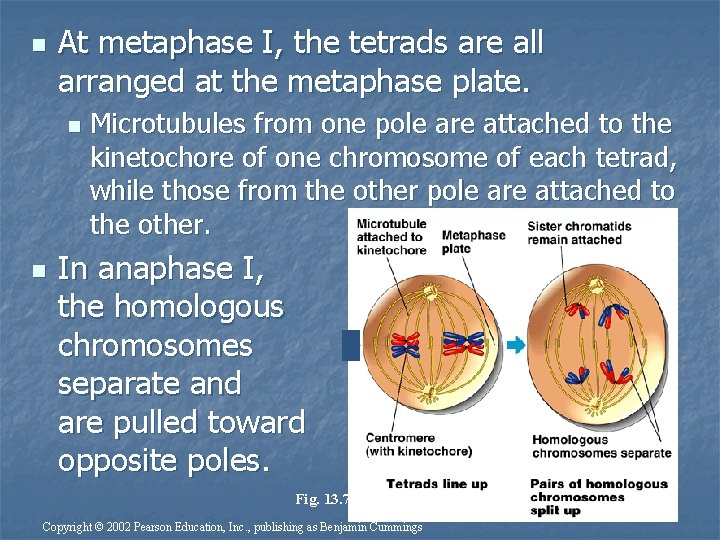 At metaphase I, the tetrads are all arranged at the metaphase plate.

Microtubules from one pole are attached to the kinetochore of one chromosome of each tetrad, while those from the other pole are attached to the other.

In anaphase I, the homologous chromosomes separate and are pulled toward opposite poles.

Microtubule attached to kinetochore

Metaphase plate

Sister chromatids remain attached

Centromere (with kinetochore)

Homologous chromosomes separate

Tetrads line up

Pairs of homologous chromosomes split up

Fig. 13.7

Copyright © 2002 Pearson Education, Inc., publishing as Benjamin Cummings